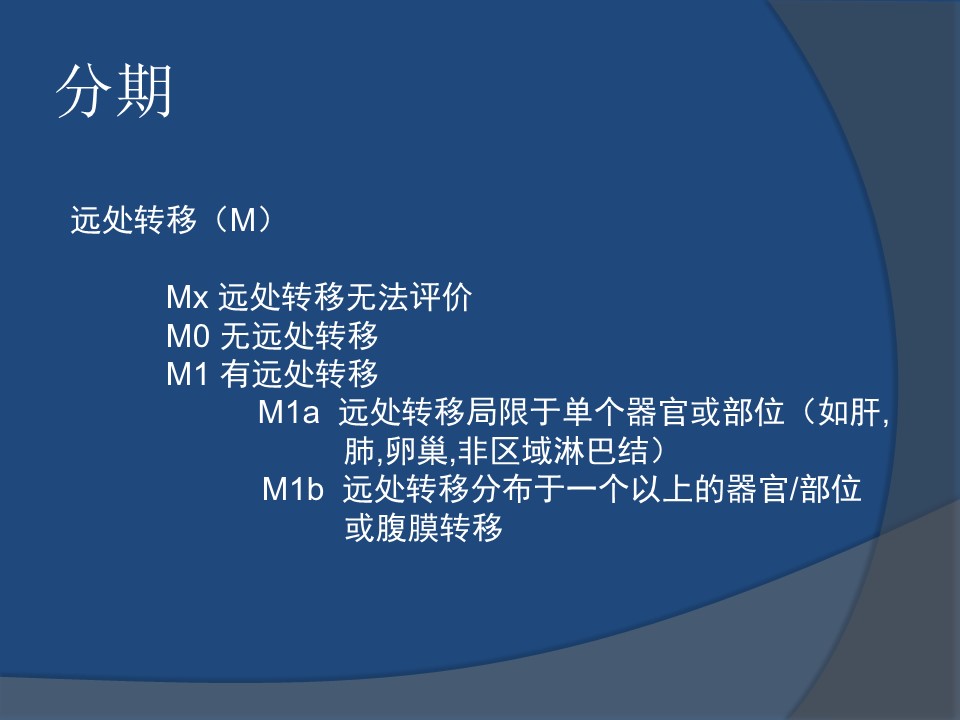 分期

远处转移（M）

Mx 远处转移无法评价
M0 无远处转移
M1 有远处转移
M1a 远处转移局限于单个器官或部位（如肝,肺,卵巢,非区域淋巴结）
M1b 远处转移分布于一个以上的器官/部位或腹膜转移